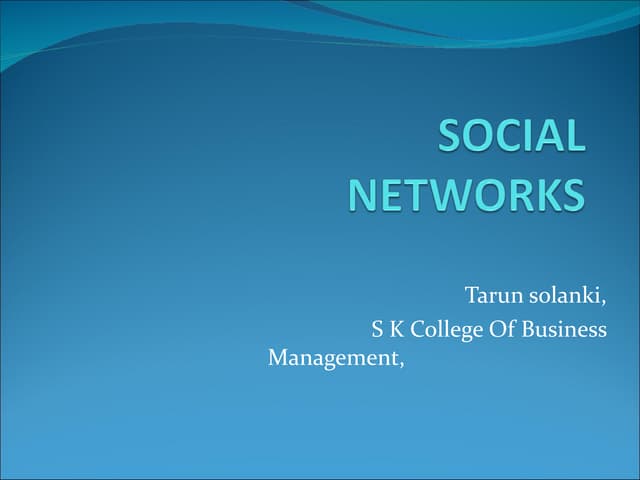 SOCIAL NETWORKS

Tarun solanki,
S K College Of Business Management,